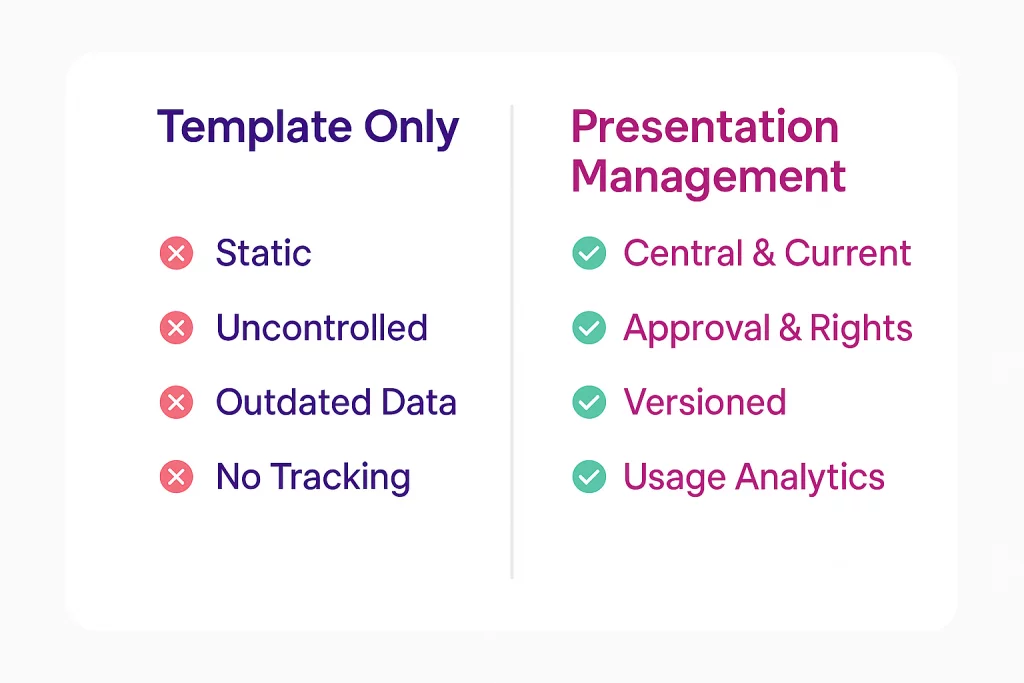 Template Only

Static

Uncontrolled

Outdated Data

No Tracking

Presentation Management

Central & Current

Approval & Rights

Versioned

Usage Analytics